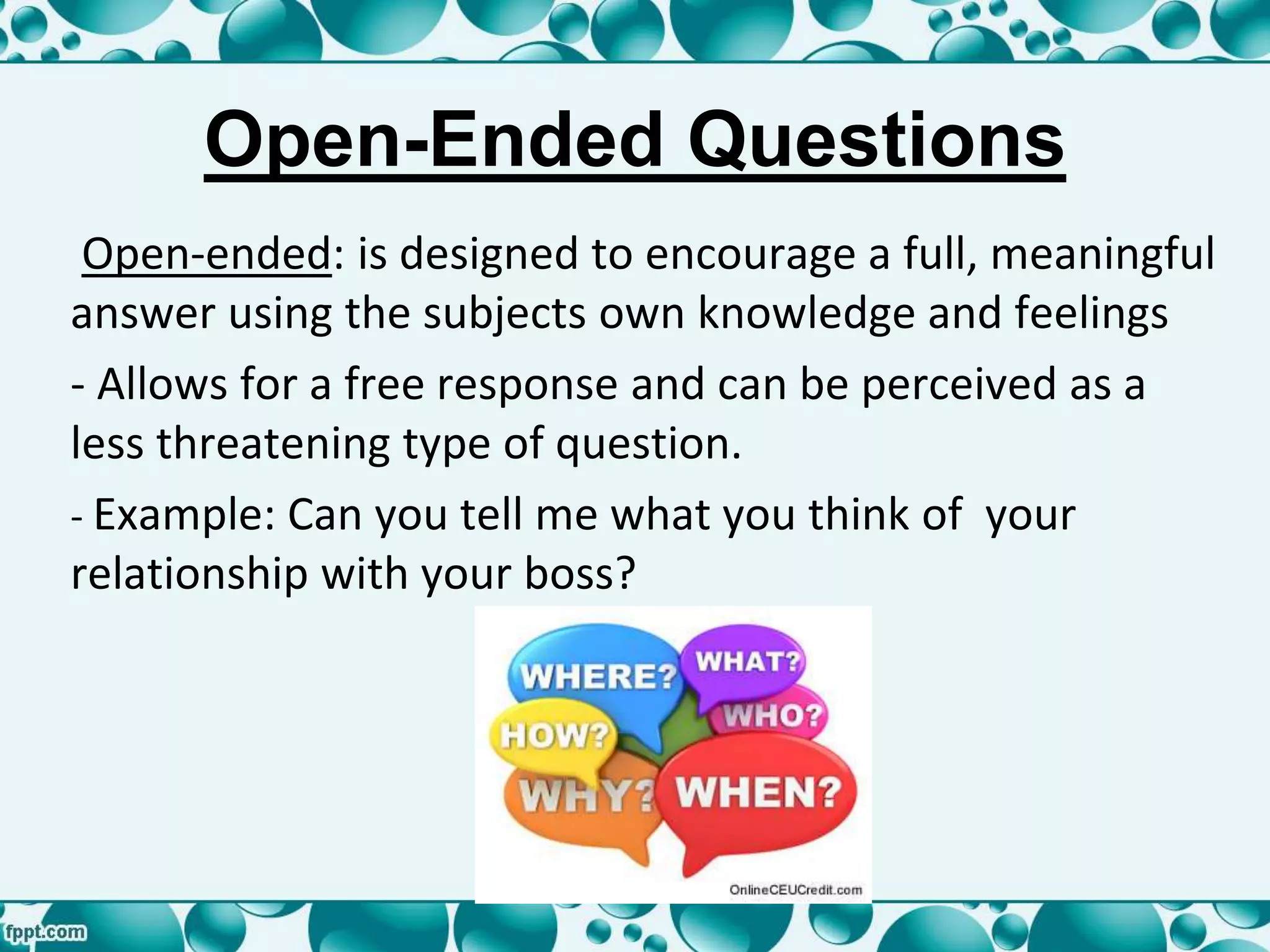 Open-Ended Questions

Open-ended: is designed to encourage a full, meaningful answer using the subjects own knowledge and feelings

- Allows for a free response and can be perceived as a less threatening type of question.

- Example: Can you tell me what you think of your relationship with your boss?

WHERE? WHAT? WHO? HOW? WHY? WHEN?

OnlineCEUCredit.com

fppt.com